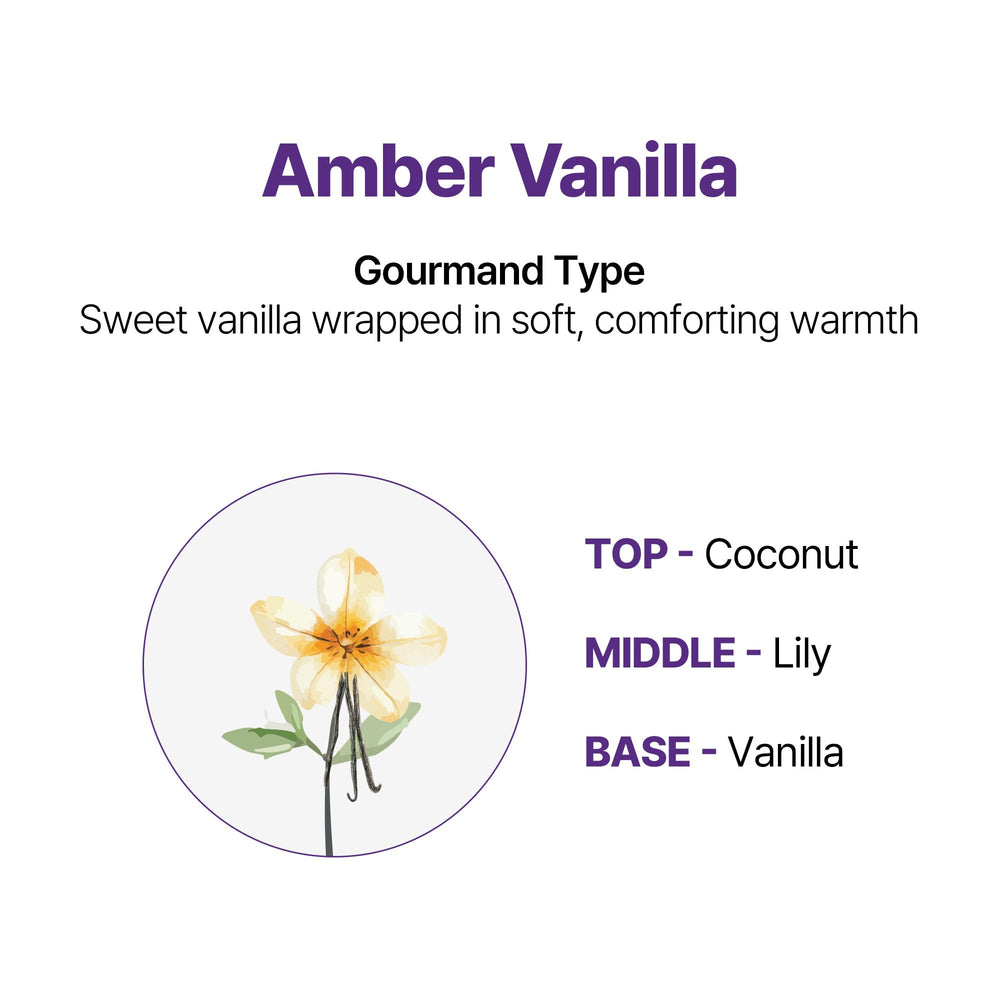 Amber Vanilla

Gourmand Type
Sweet vanilla wrapped in soft, comforting warmth

TOP - Coconut

MIDDLE - Lily

BASE - Vanilla